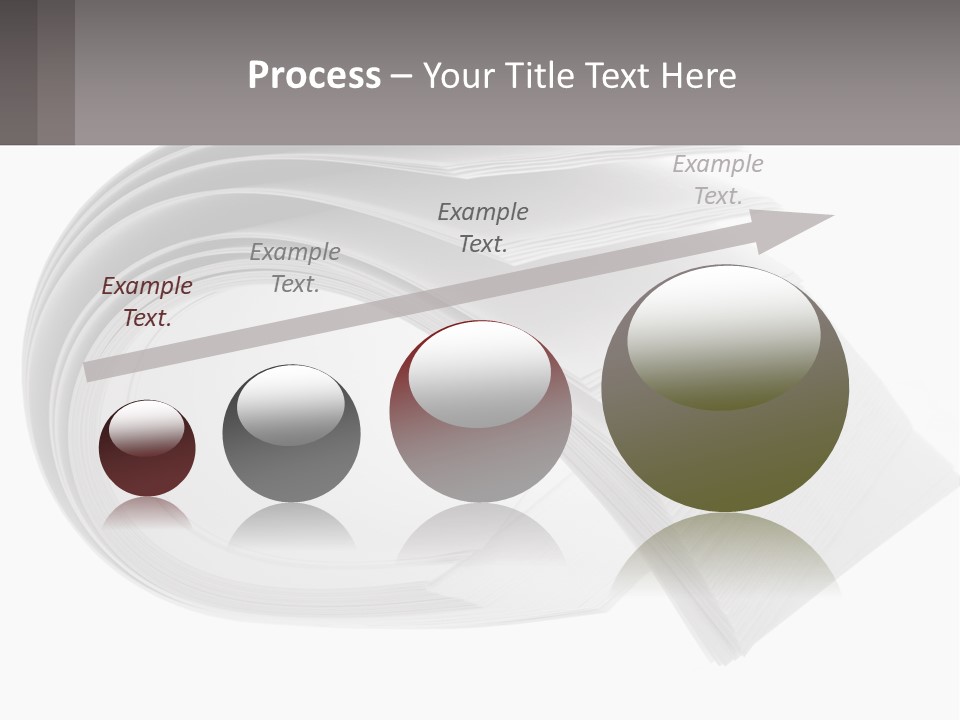 Process – Your Title Text Here

Example Text.

Example Text.

Example Text.

Example Text.